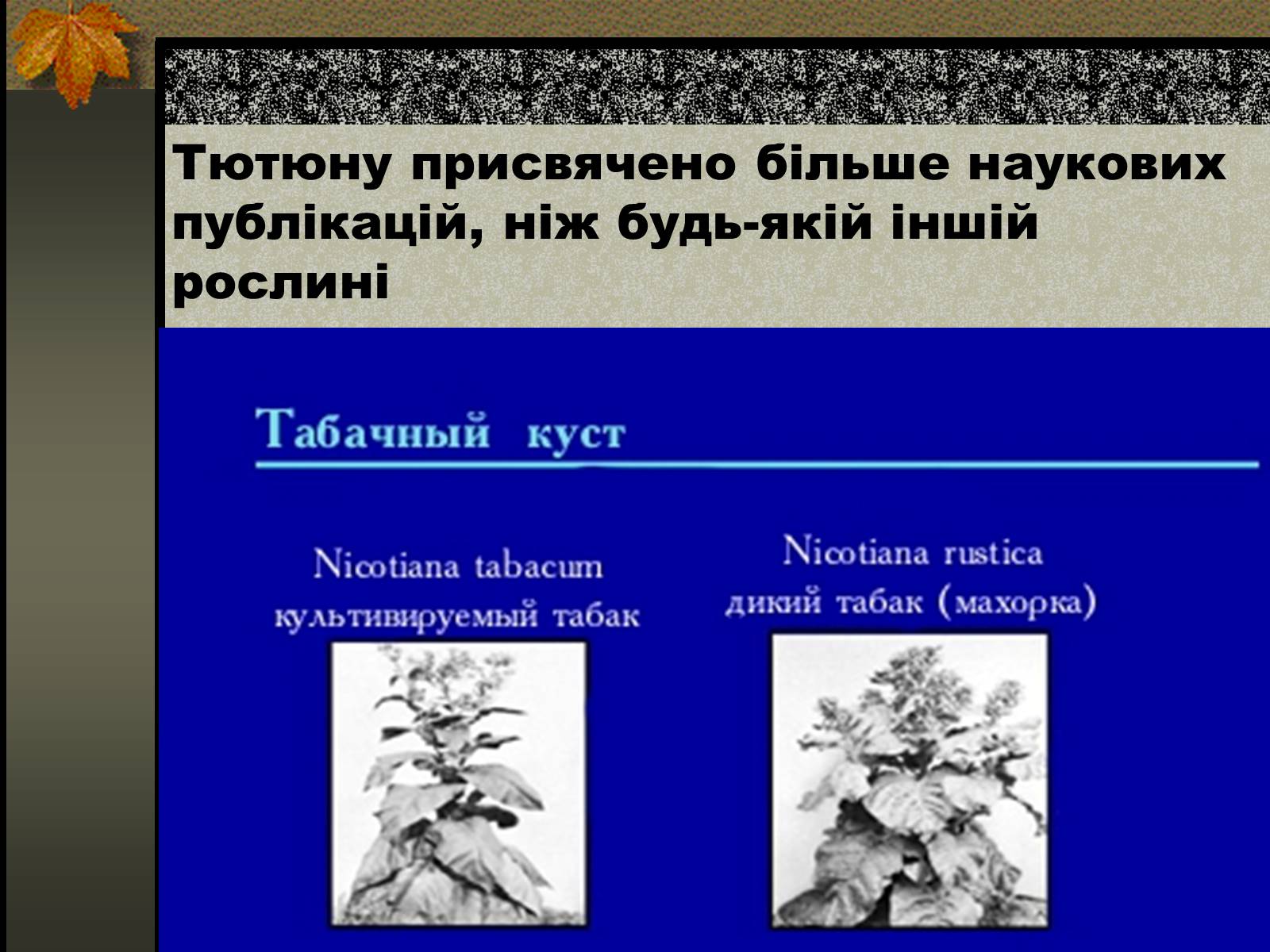 Тютюну присвячено більше наукових публікацій, ніж будь-якій іншій рослині

Табачный куст

Nicotiana tabacum
культивируемый табак

Nicotiana rustica
дикий табак (махорка)